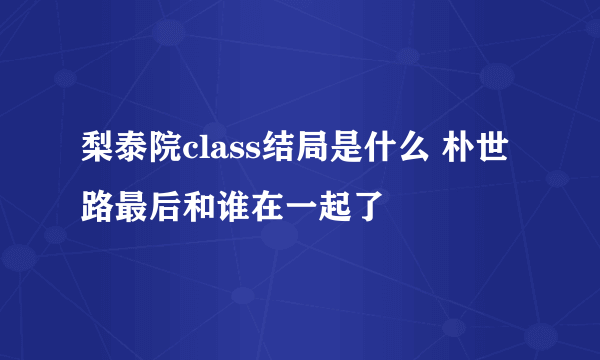 梨泰院class结局是什么 朴世路最后和谁在一起了